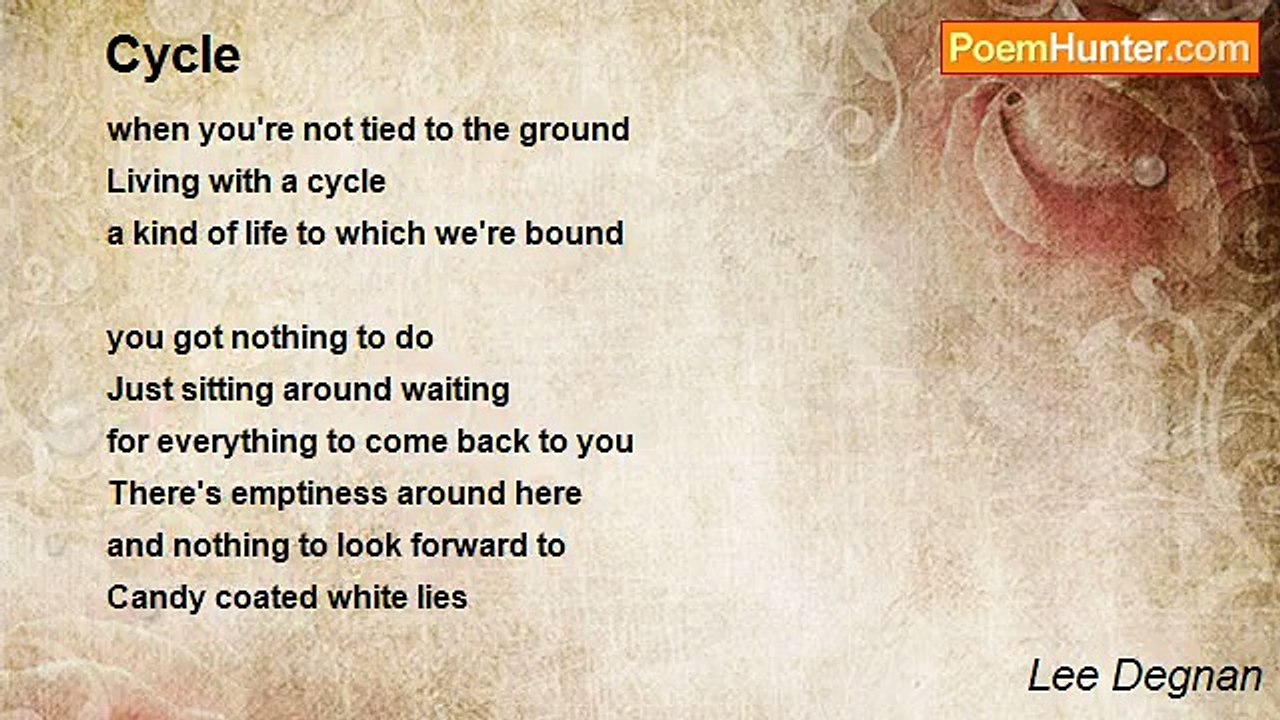 Cycle

PoemHunter.com

when you're not tied to the ground
Living with a cycle
a kind of life to which we're bound

you got nothing to do
Just sitting around waiting
for everything to come back to you
There's emptiness around here
and nothing to look forward to
Candy coated white lies

Lee Degnan